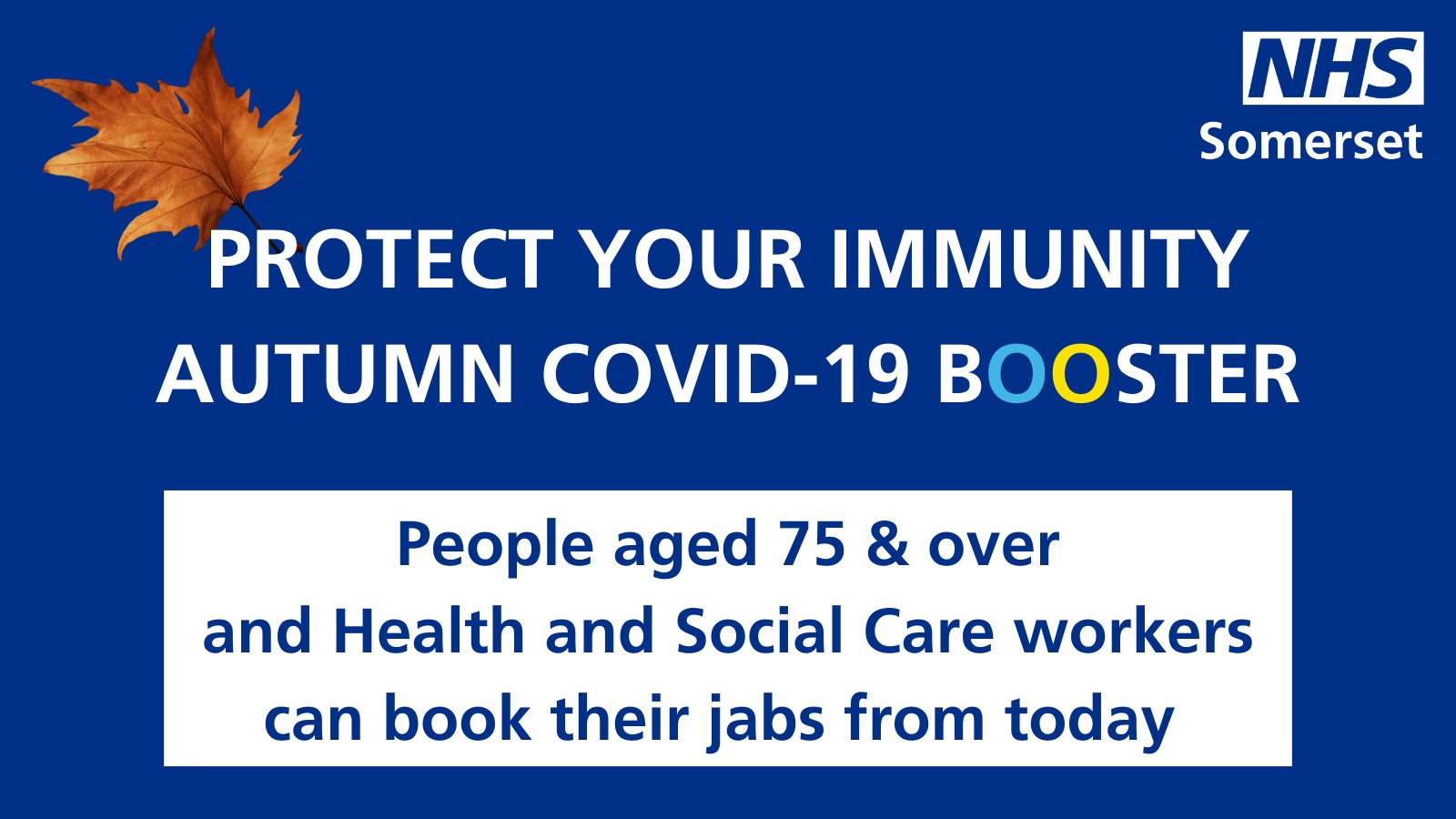 NHS
Somerset

PROTECT YOUR IMMUNITY
AUTUMN COVID-19 BOOSTER

People aged 75 & over and Health and Social Care workers can book their jabs from today